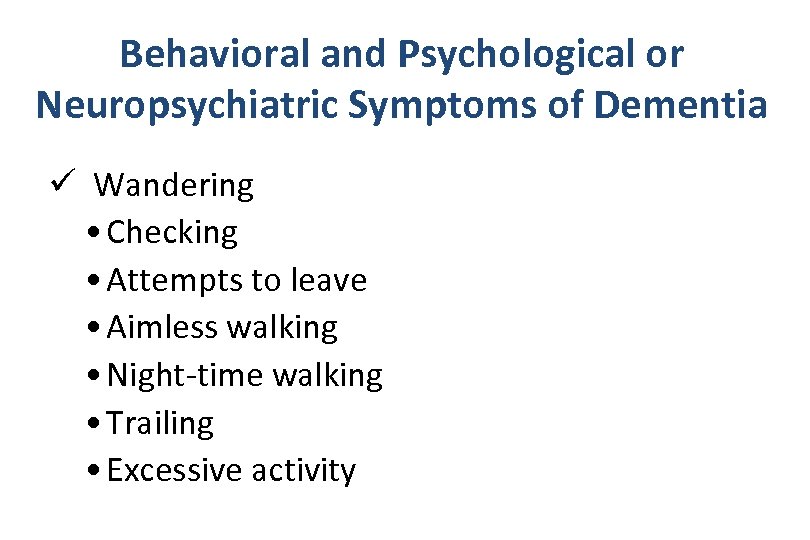 Behavioral and Psychological or Neuropsychiatric Symptoms of Dementia

✓ Wandering
• Checking
• Attempts to leave
• Aimless walking
• Night-time walking
• Trailing
• Excessive activity